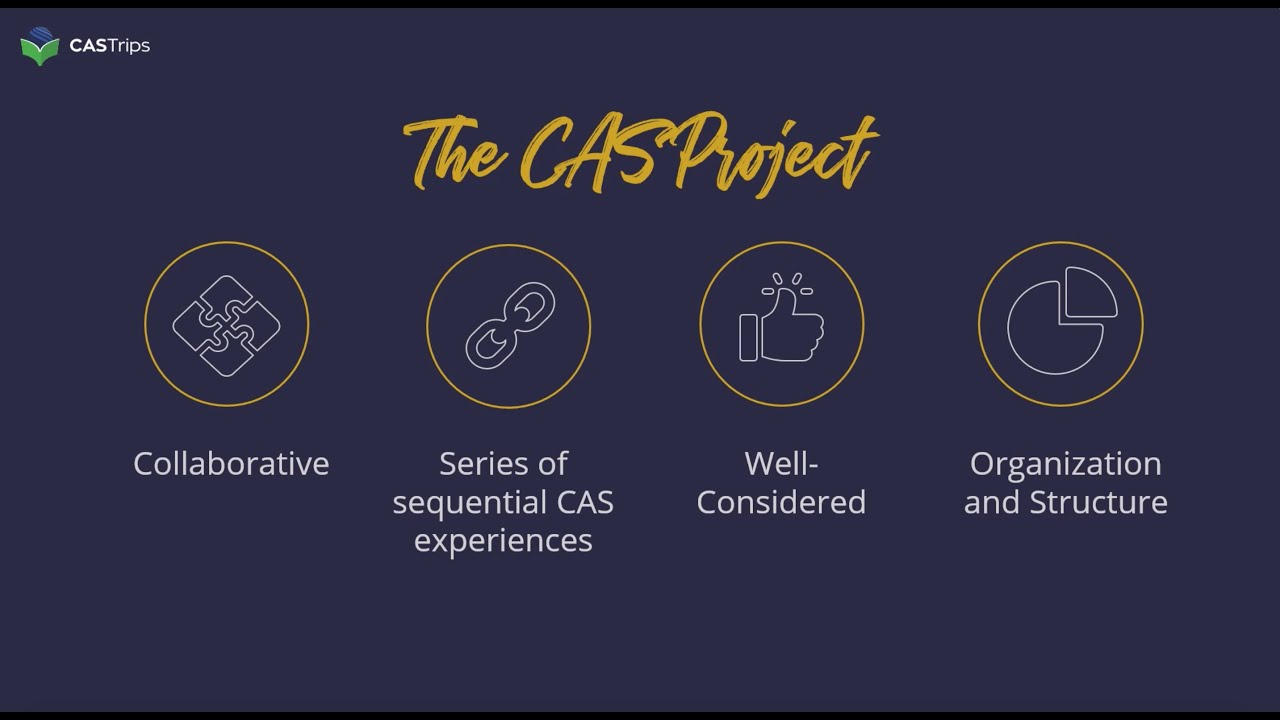 CASTrips

The CAS Project

Collaborative

Series of sequential CAS experiences

Well-Considered

Organization and Structure